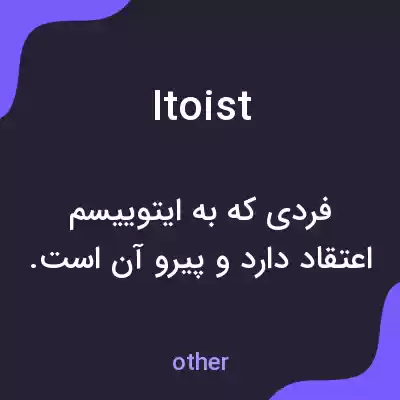 Itoist

فردی که به ایتوییسم اعتقاد دارد و پیرو آن است.

other